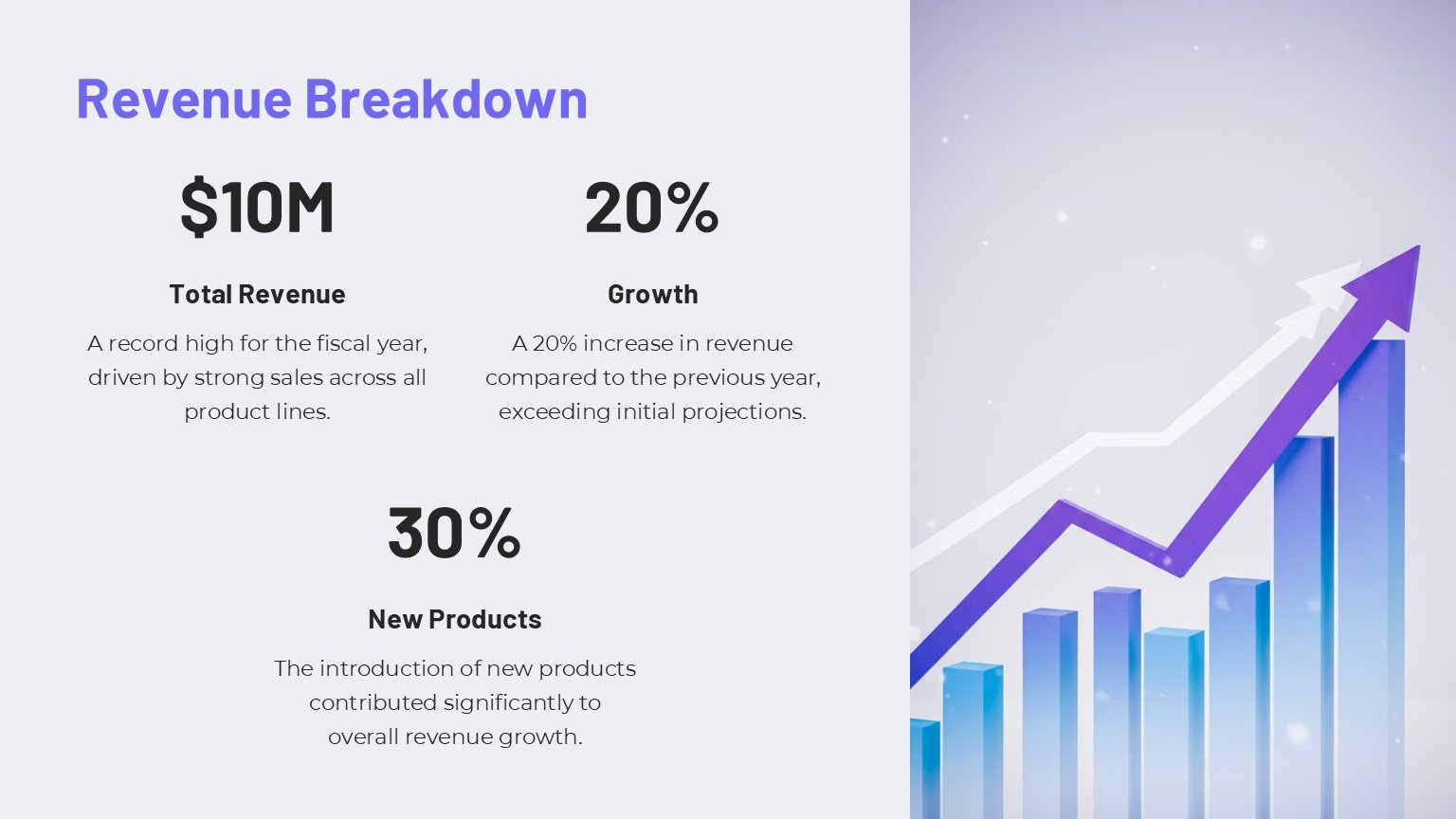 Revenue Breakdown

$10M

Total Revenue

A record high for the fiscal year, driven by strong sales across all product lines.

20%

Growth

A 20% increase in revenue compared to the previous year, exceeding initial projections.

30%

New Products

The introduction of new products contributed significantly to overall revenue growth.